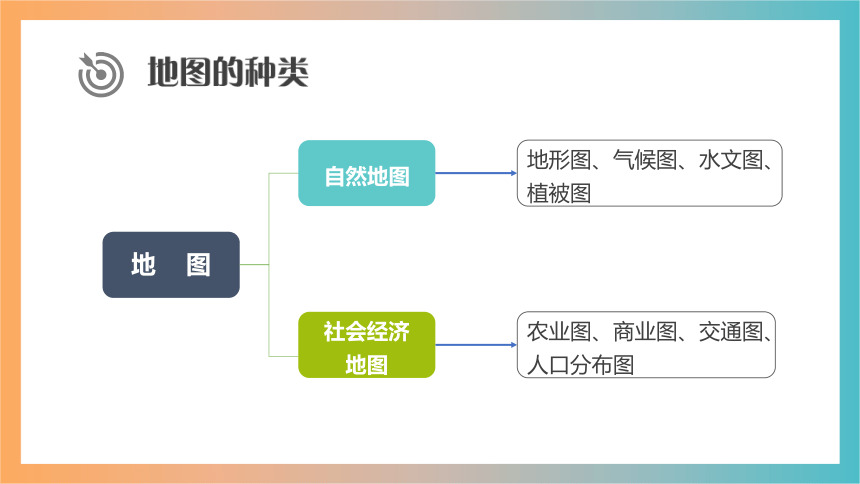 地图的种类

地 图

自然地图

地形图、气候图、水文图、植被图

社会经济地图

农业图、商业图、交通图、人口分布图